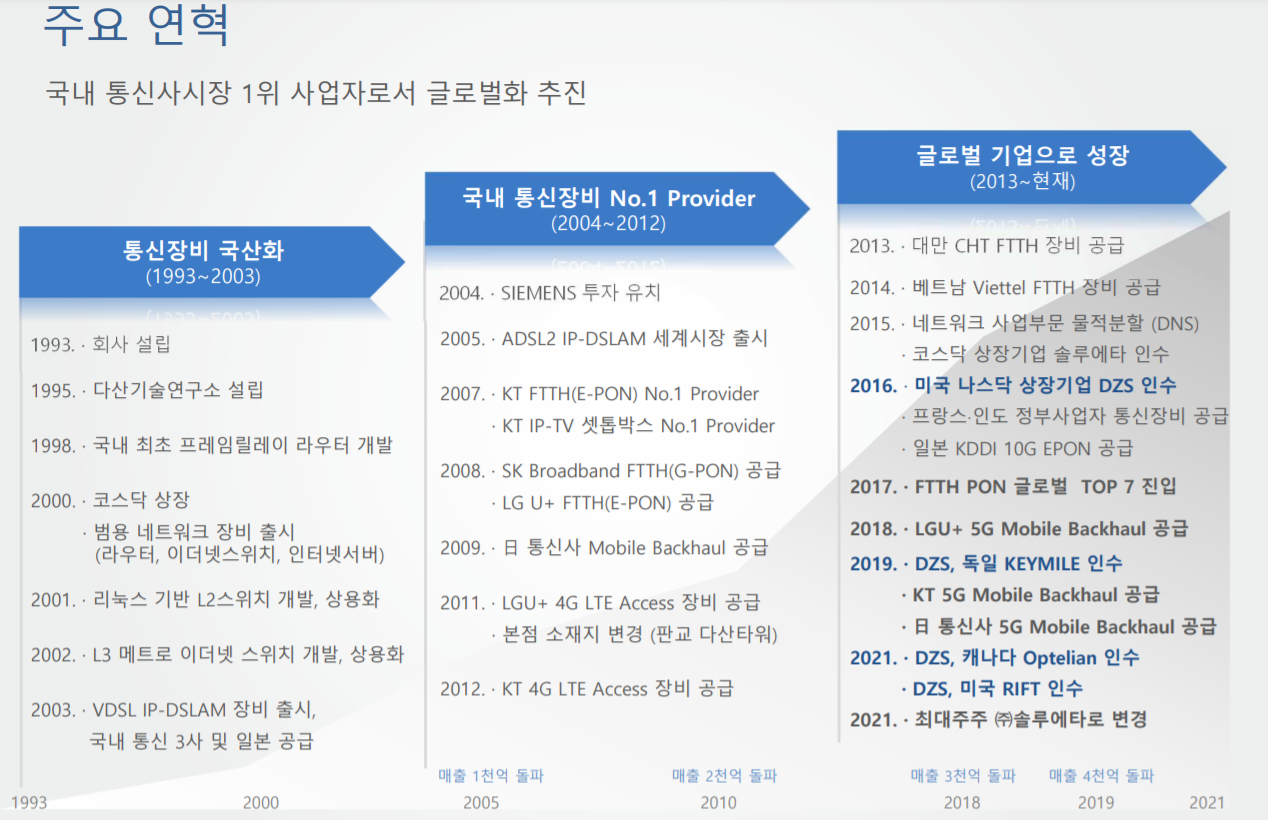 주요 연혁

국내 통신사시장 1위 사업자로서 글로벌화 추진

통신장비 국산화
(1993~2003)

1993. · 회사 설립

1995. · 다산기술연구소 설립

1998. · 국내 최초 프레임릴레이 라우터 개발

2000. · 코스닥 상장
· 범용 네트워크 장비 출시 (라우터, 이더넷스위치, 인터넷서버)

2001. · 리눅스 기반 L2스위치 개발, 상용화

2002. · L3 메트로 이더넷 스위치 개발, 상용화

2003. · VDSL IP-DSLAM 장비 출시, 국내 통신 3사 및 일본 공급

국내 통신장비 No.1 Provider
(2004~2012)

2004. · SIEMENS 투자 유치

2005. · ADSL2 IP-DSLAM 세계시장 출시

2007. · KT FTTH(E-PON) No.1 Provider
· KT IP-TV 셋톱박스 No.1 Provider

2008. · SK Broadband FTTH(G-PON) 공급
· LG U+ FTTH(E-PON) 공급

2009. · 日 통신사 Mobile Backhaul 공급

2011. · LGU+ 4G LTE Access 장비 공급
· 본점 소재지 변경 (판교 다산타워)

2012. · KT 4G LTE Access 장비 공급

글로벌 기업으로 성장
(2013~현재)

2013. · 대만 CHT FTTH 장비 공급

2014. · 베트남 Viettel FTTH 장비 공급

2015. · 네트워크 사업부문 물적분할 (DNS)
· 코스닥 상장기업 솔루에타 인수

2016. · 미국 나스닥 상장기업 DZS 인수
· 프랑스·인도 정부사업자 통신장비 공급
· 일본 KDDI 10G EPON 공급

2017. · FTTH PON 글로벌 TOP 7 진입

2018. · LGU+ 5G Mobile Backhaul 공급

2019. · DZS, 독일 KEYMILE 인수
· KT 5G Mobile Backhaul 공급
· 日 통신사 5G Mobile Backhaul 공급

2021. · DZS, 캐나다 Optelian 인수
· DZS, 미국 RIFT 인수

2021. · 최대주주 ㈜솔루에타로 변경

매출 1천억 돌파 매출 2천억 돌파 매출 3천억 돌파 매출 4천억 돌파

1993 2000 2005 2010 2018 2019 2021